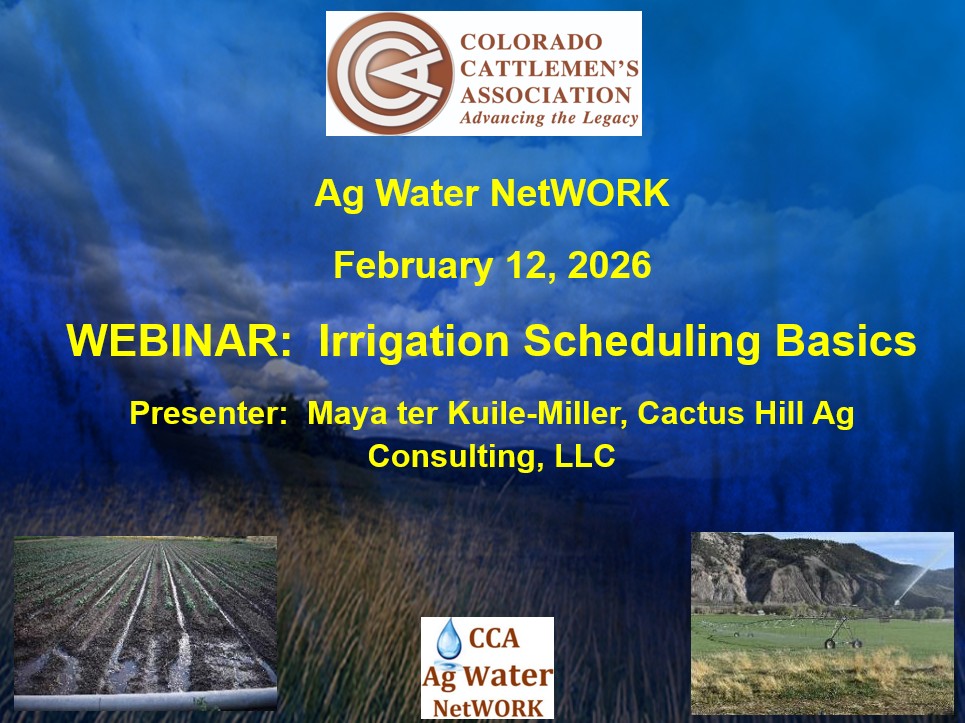 COLORADO CATTLEMEN'S ASSOCIATION
Advancing the Legacy

Ag Water NetWORK

February 12, 2026

WEBINAR: Irrigation Scheduling Basics

Presenter: Maya ter Kuile-Miller, Cactus Hill Ag Consulting, LLC

CCA
Ag Water
NetWORK